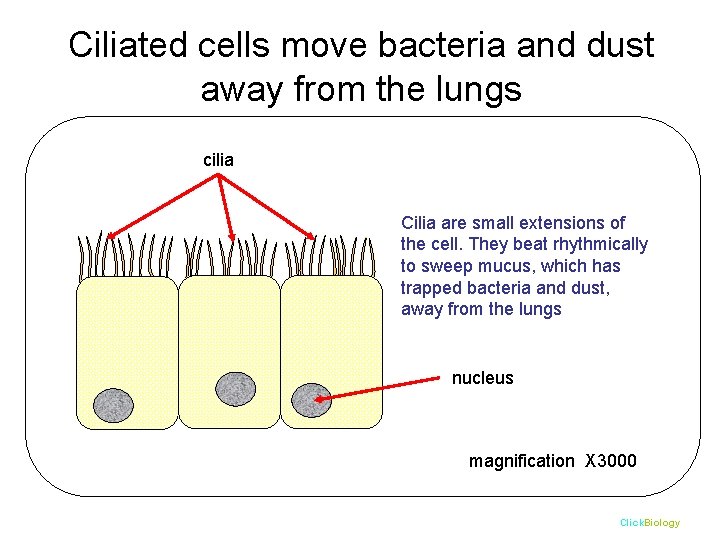 Ciliated cells move bacteria and dust away from the lungs

cilia

Cilia are small extensions of the cell. They beat rhythmically to sweep mucus, which has trapped bacteria and dust, away from the lungs

nucleus

magnification X3000

ClickBiology